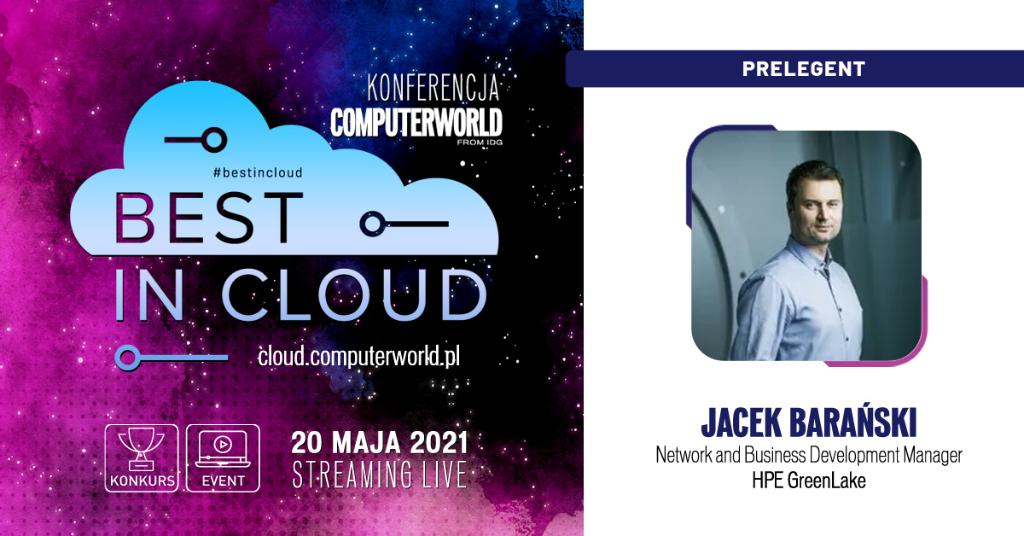 KONFERENCJA
COMPUTERWORLD
FROM IDG

#bestincloud
BEST
IN CLOUD

cloud.computerworld.pl

KONKURS
EVENT

20 MAJA 2021
STREAMING LIVE

PRELEGENT

JACEK BARAŃSKI
Network and Business Development Manager
HPE GreenLake